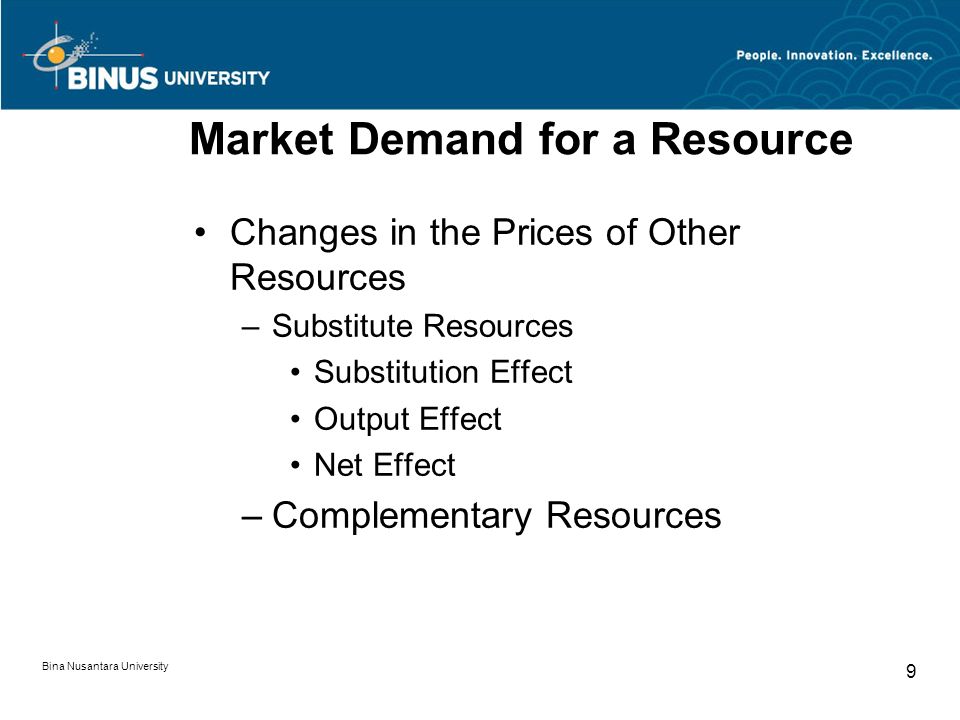 BINUS UNIVERSITY

People. Innovation. Excellence.

Market Demand for a Resource

• Changes in the Prices of Other Resources
– Substitute Resources
• Substitution Effect
• Output Effect
• Net Effect
– Complementary Resources

Bina Nusantara University

9